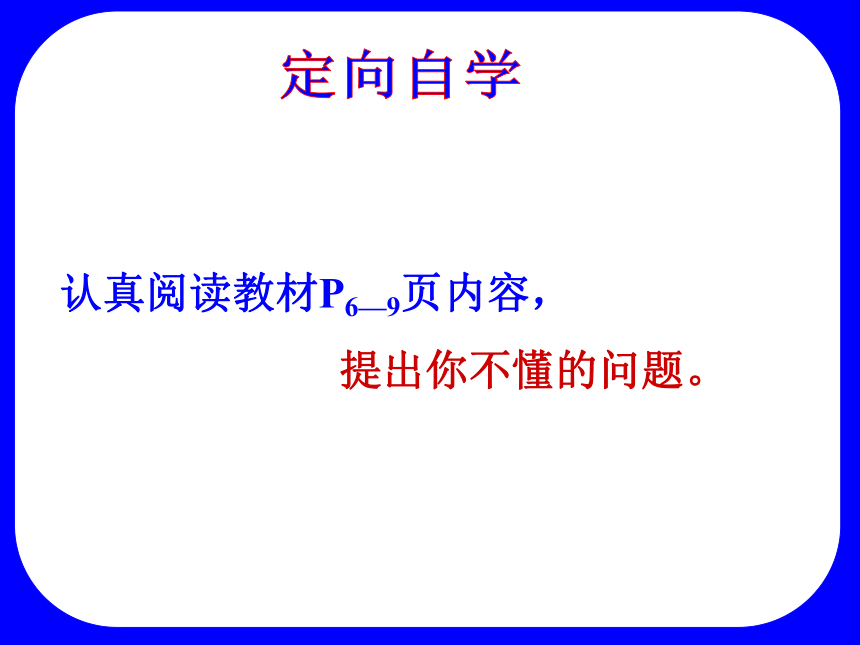 定向自学

认真阅读教材$P_{6—9}$页内容，

提出你不懂的问题。